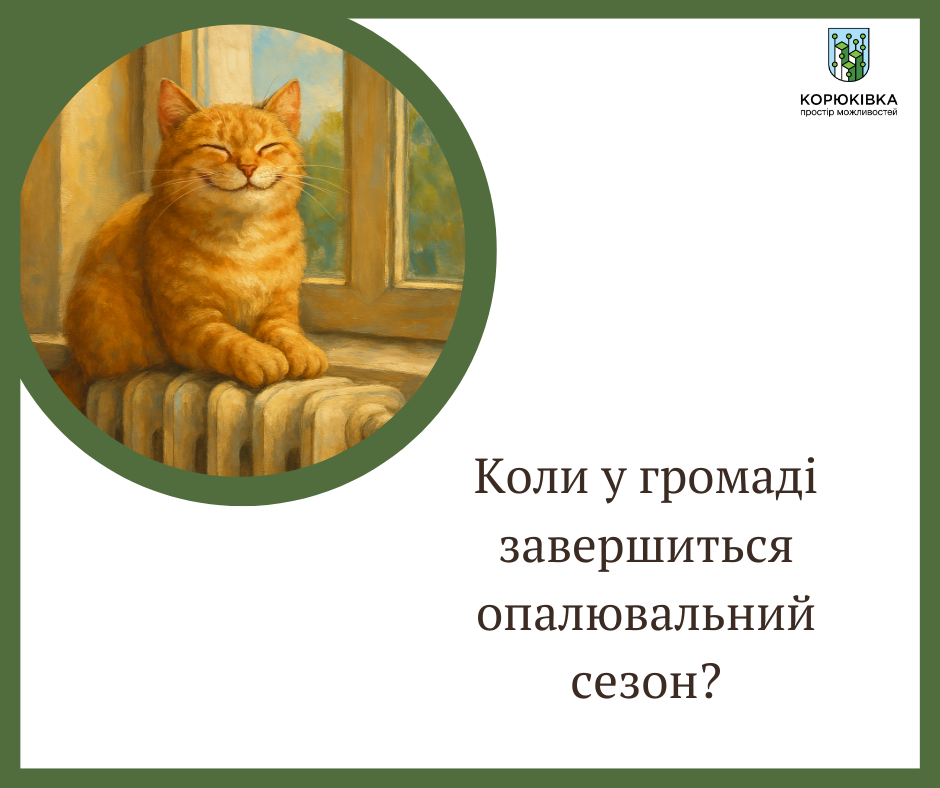 КОРЮКІВКА
простір можливостей

Коли у громаді завершиться опалювальний сезон?